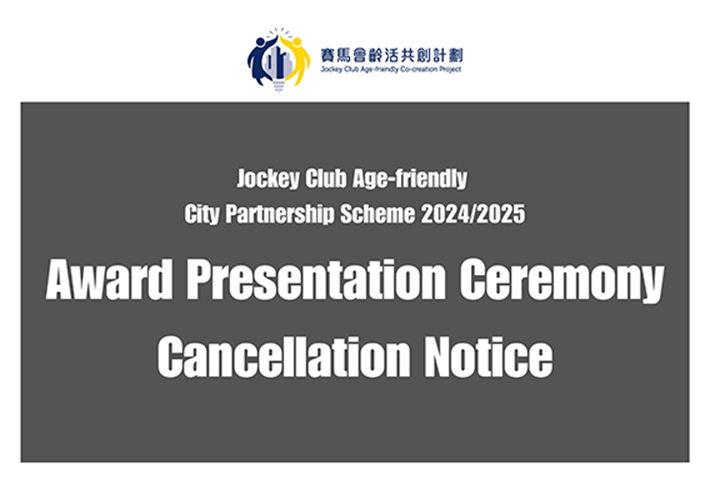 賽馬會齡活共創計劃
Jockey Club Age-friendly Co-creation Project

Jockey Club Age-friendly City Partnership Scheme 2024/2025

Award Presentation Ceremony Cancellation Notice